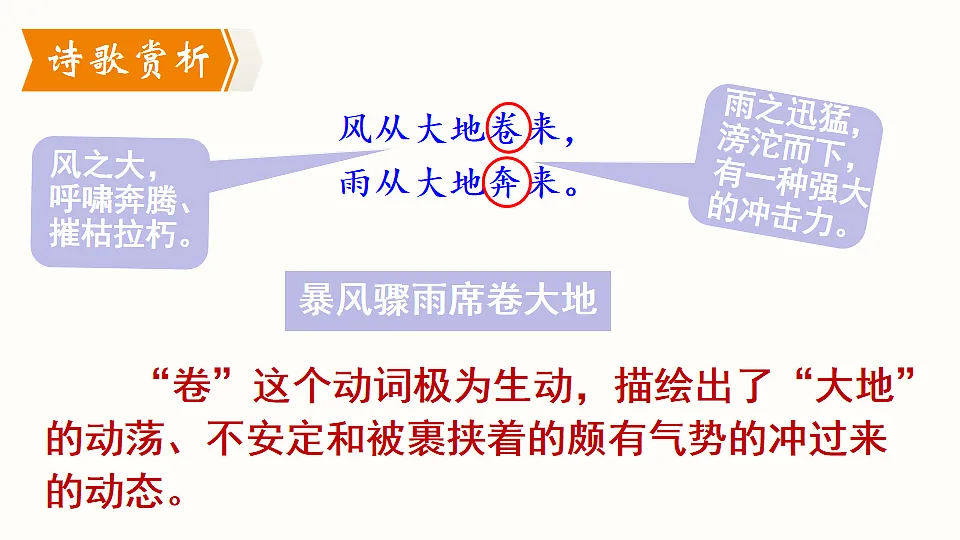 诗歌赏析

风从大地卷来，
雨从大地奔来。

风之大，呼啸奔腾、摧枯拉朽。

雨之迅猛，滂沱而下，有一种强大的冲击力。

暴风骤雨席卷大地

“卷”这个动词极为生动，描绘出了“大地”的动荡、不安定和被裹挟着的颇有气势的冲过来的动态。